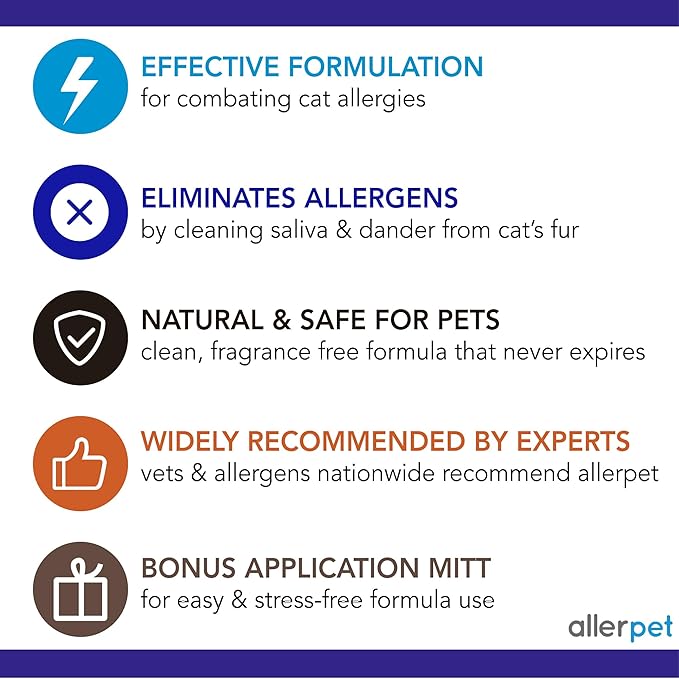 EFFECTIVE FORMULATION
for combating cat allergies

ELIMINATES ALLERGENS
by cleaning saliva & dander from cat's fur

NATURAL & SAFE FOR PETS
clean, fragrance free formula that never expires

WIDELY RECOMMENDED BY EXPERTS
vets & allergens nationwide recommend allerpet

BONUS APPLICATION MITT
for easy & stress-free formula use

allerpet